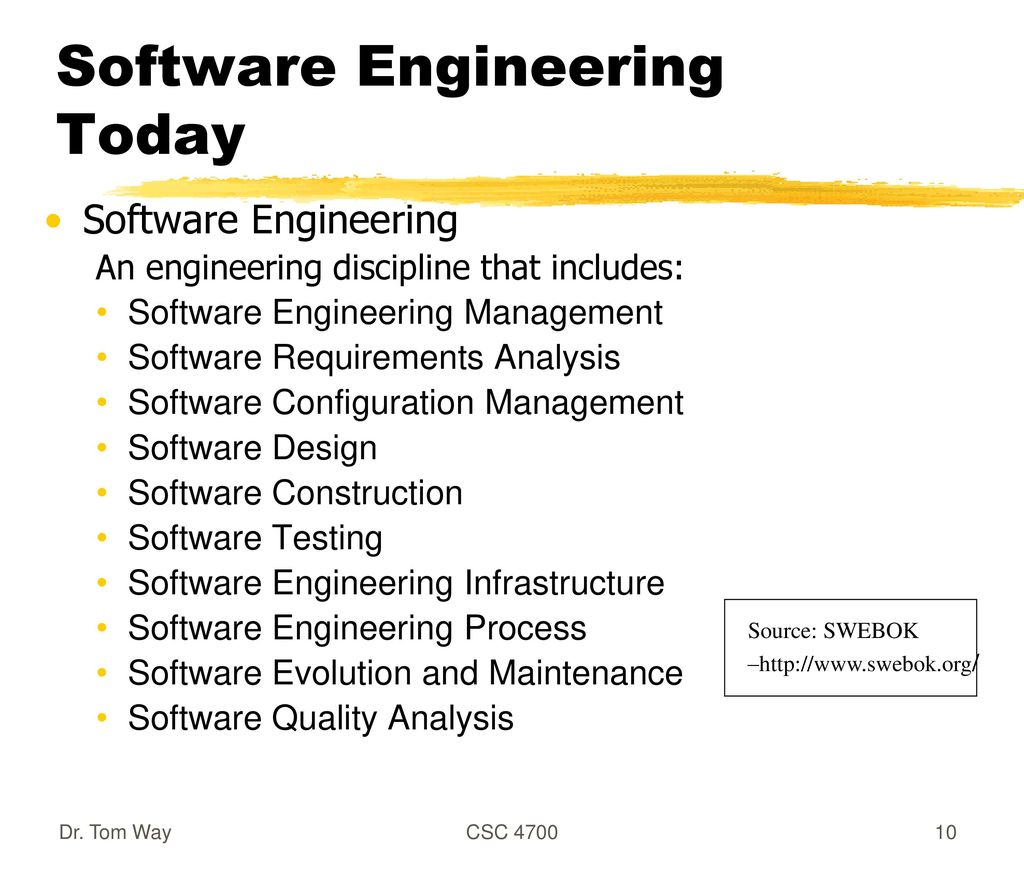 Software Engineering Today

• Software Engineering

An engineering discipline that includes:

• Software Engineering Management
• Software Requirements Analysis
• Software Configuration Management
• Software Design
• Software Construction
• Software Testing
• Software Engineering Infrastructure
• Software Engineering Process
• Software Evolution and Maintenance
• Software Quality Analysis

Source: SWEBOK
–http://www.swebok.org/

Dr. Tom Way

CSC 4700

10